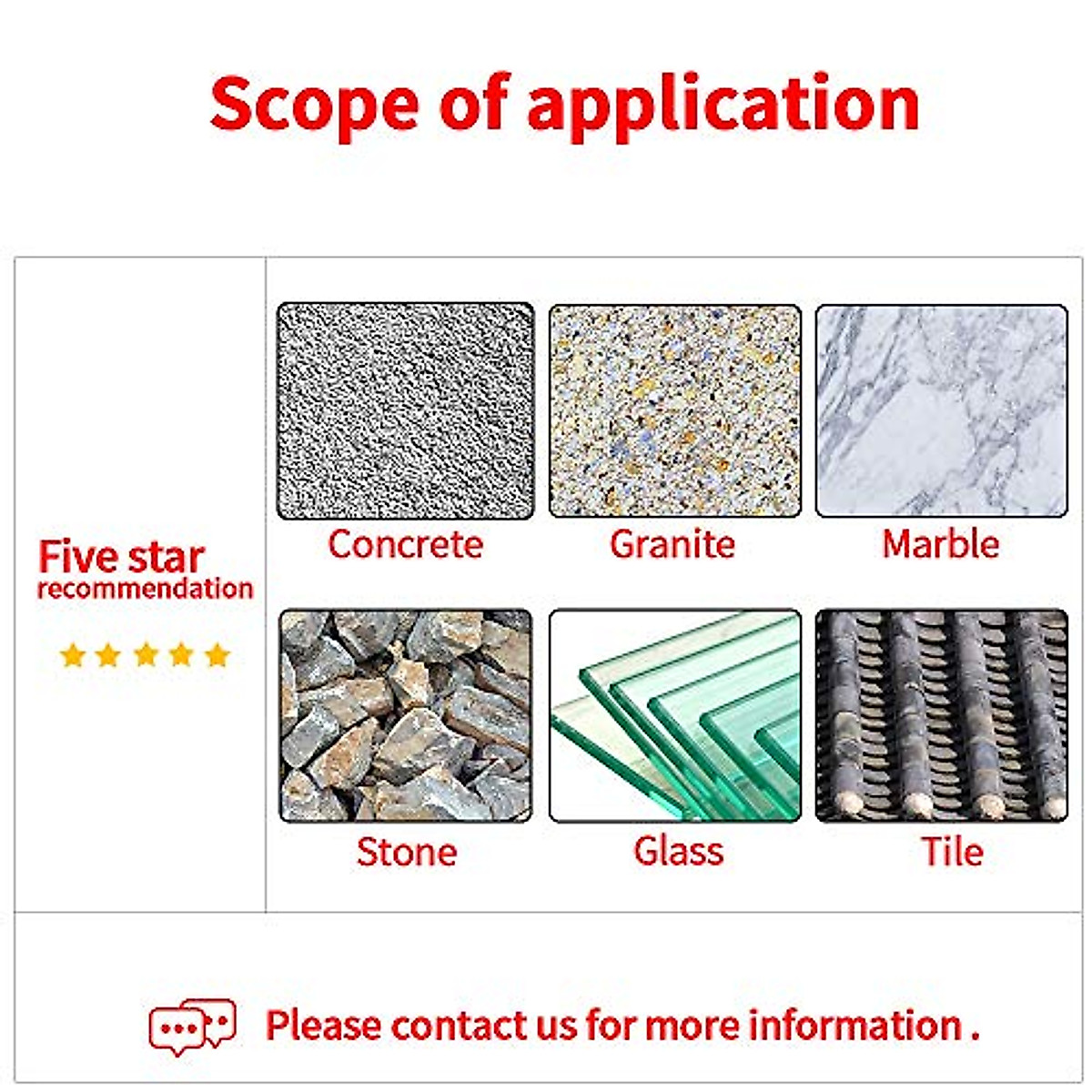 Scope of application

Five star
recommendation

Concrete

Granite

Marble

Stone

Glass

Tile

Please contact us for more information .